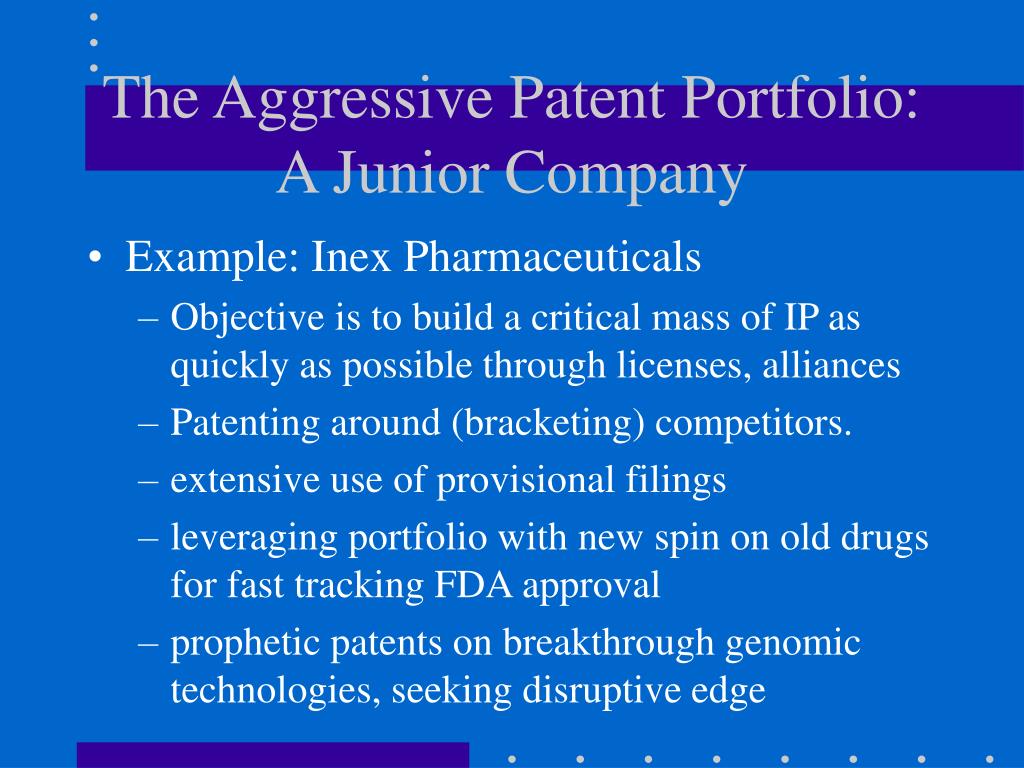 The Aggressive Patent Portfolio: A Junior Company

• Example: Inex Pharmaceuticals
– Objective is to build a critical mass of IP as quickly as possible through licenses, alliances
– Patenting around (bracketing) competitors.
– extensive use of provisional filings
– leveraging portfolio with new spin on old drugs for fast tracking FDA approval
– prophetic patents on breakthrough genomic technologies, seeking disruptive edge